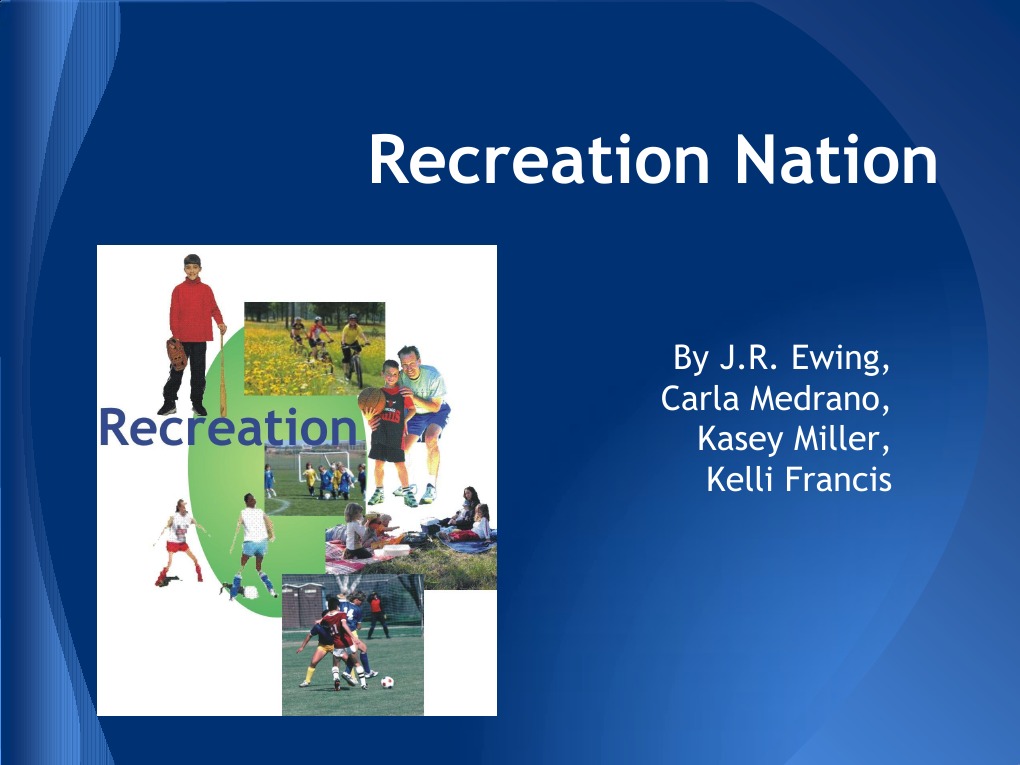 Recreation Nation

Recreation

By J.R. Ewing,
Carla Medrano,
Kasey Miller,
Kelli Francis